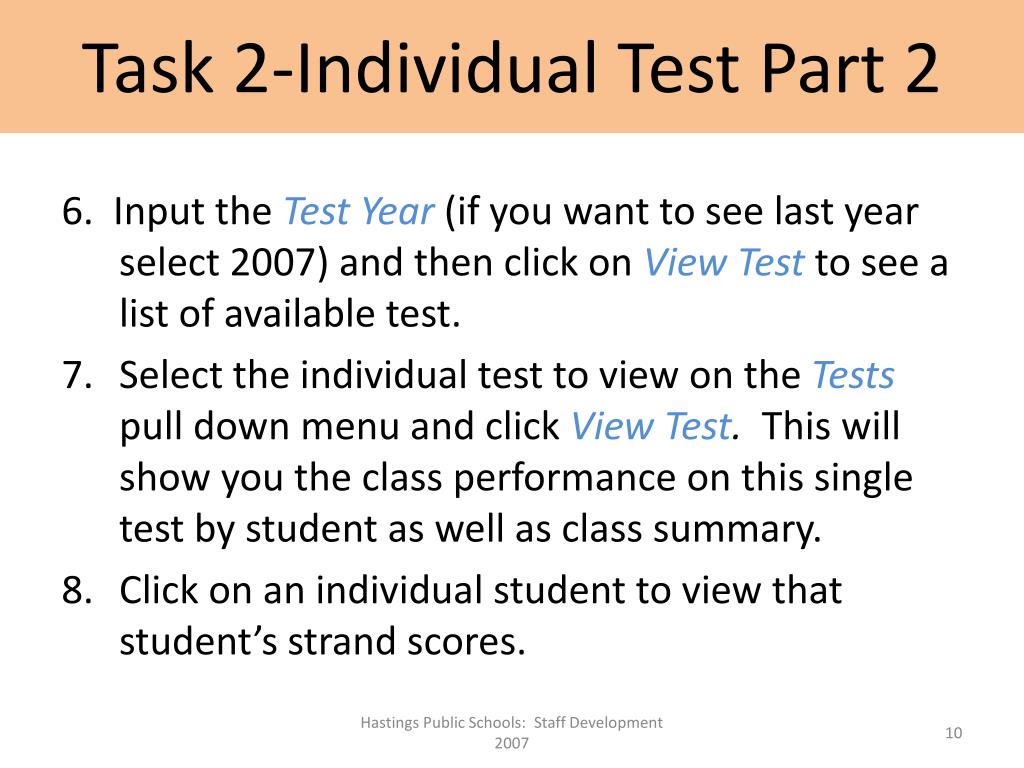 Task 2-Individual Test Part 2

6. Input the Test Year (if you want to see last year select 2007) and then click on View Test to see a list of available test.

7. Select the individual test to view on the Tests pull down menu and click View Test. This will show you the class performance on this single test by student as well as class summary.

8. Click on an individual student to view that student's strand scores.

Hastings Public Schools: Staff Development 2007

10